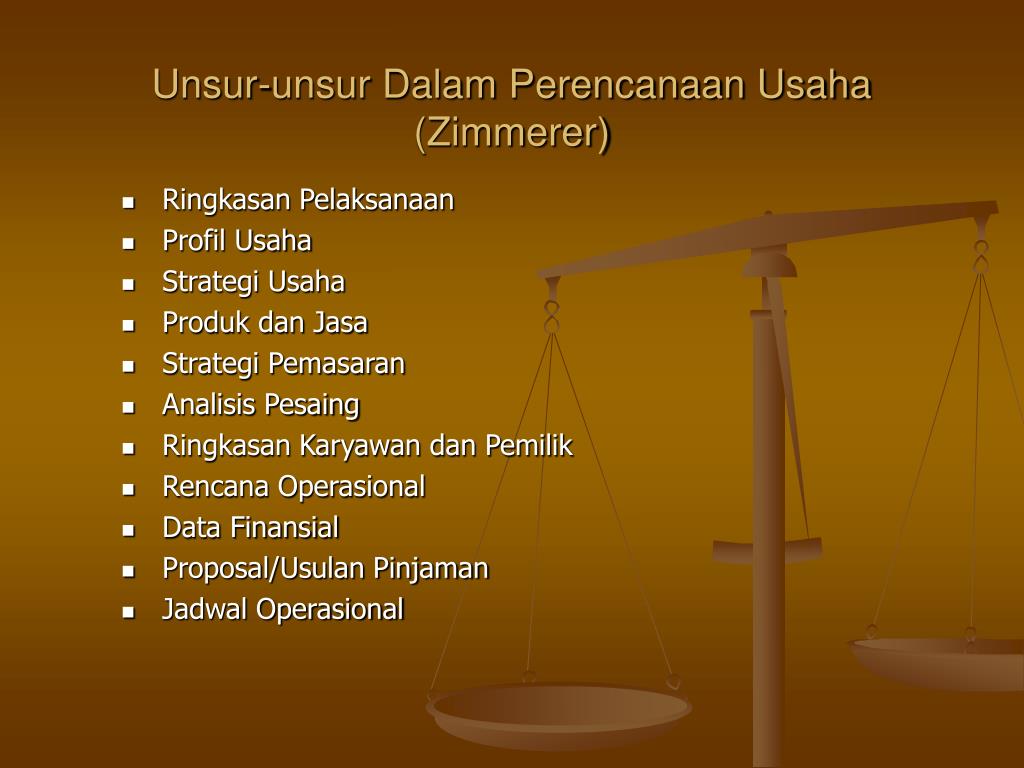 Unsur-unsur Dalam Perencanaan Usaha (Zimmerer)

- Ringkasan Pelaksanaan
- Profil Usaha
- Strategi Usaha
- Produk dan Jasa
- Strategi Pemasaran
- Analisis Pesaing
- Ringkasan Karyawan dan Pemilik
- Rencana Operasional
- Data Finansial
- Proposal/Usulan Pinjaman
- Jadwal Operasional